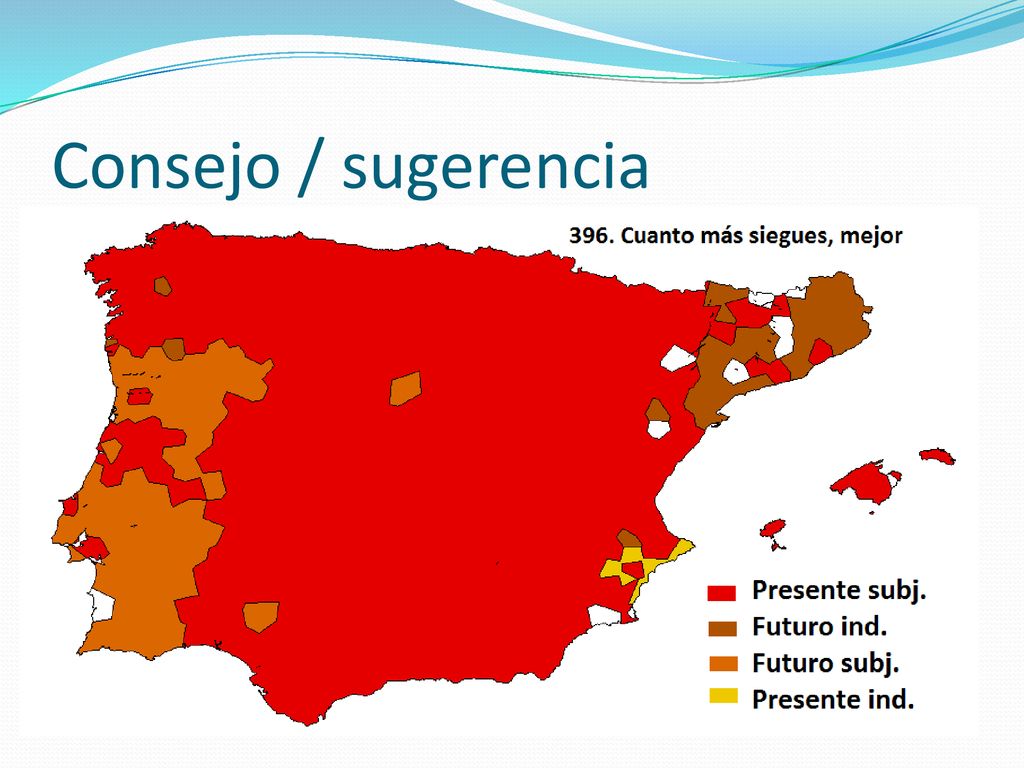 Consejo / sugerencia

396. Cuanto más siegues, mejor

Presente subj.
Futuro ind.
Futuro subj.
Presente ind.